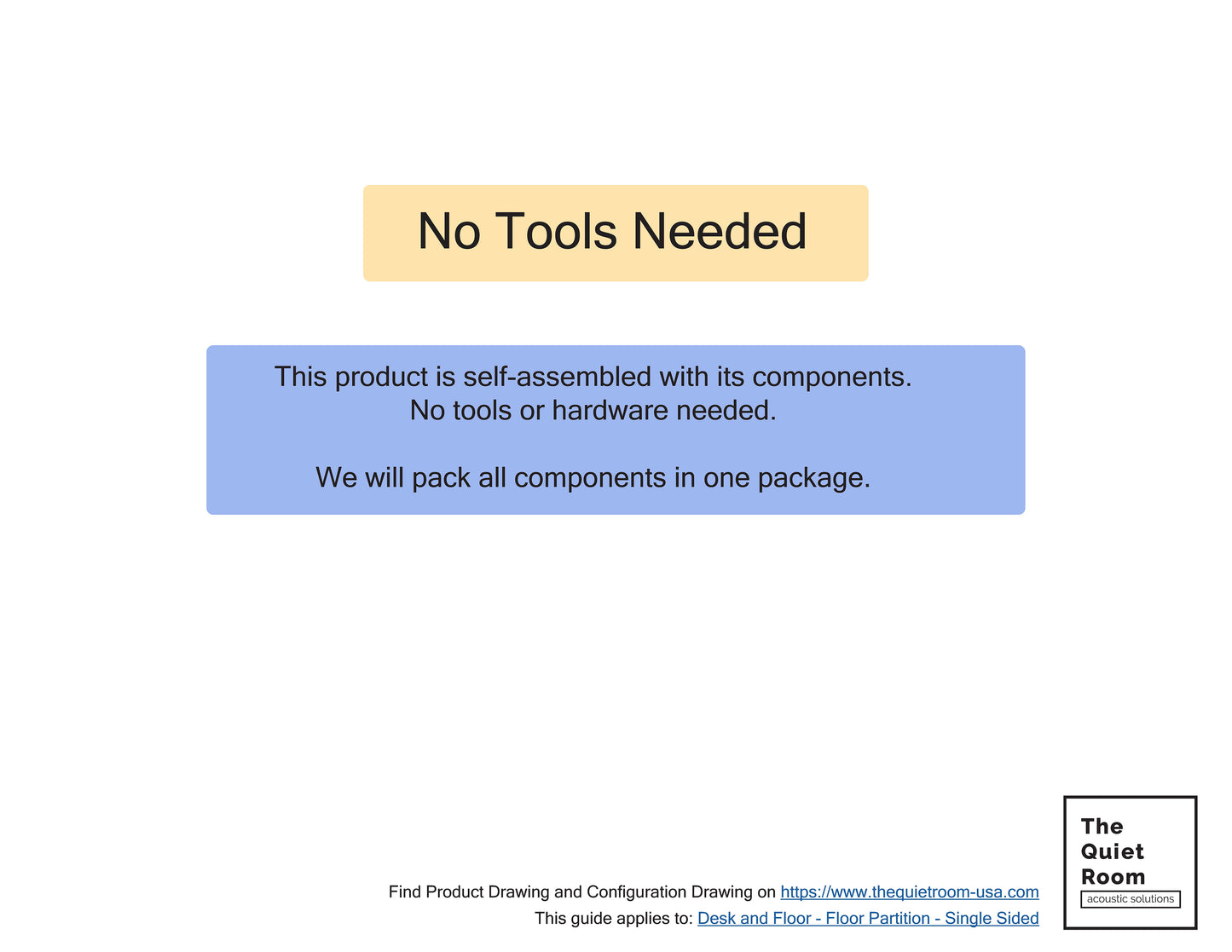 No Tools Needed

This product is self-assembled with its components.
No tools or hardware needed.

We will pack all components in one package.

Find Product Drawing and Configuration Drawing on https://www.thequietroom-usa.com
This guide applies to: Desk and Floor - Floor Partition - Single Sided

The Quiet Room
acoustic solutions